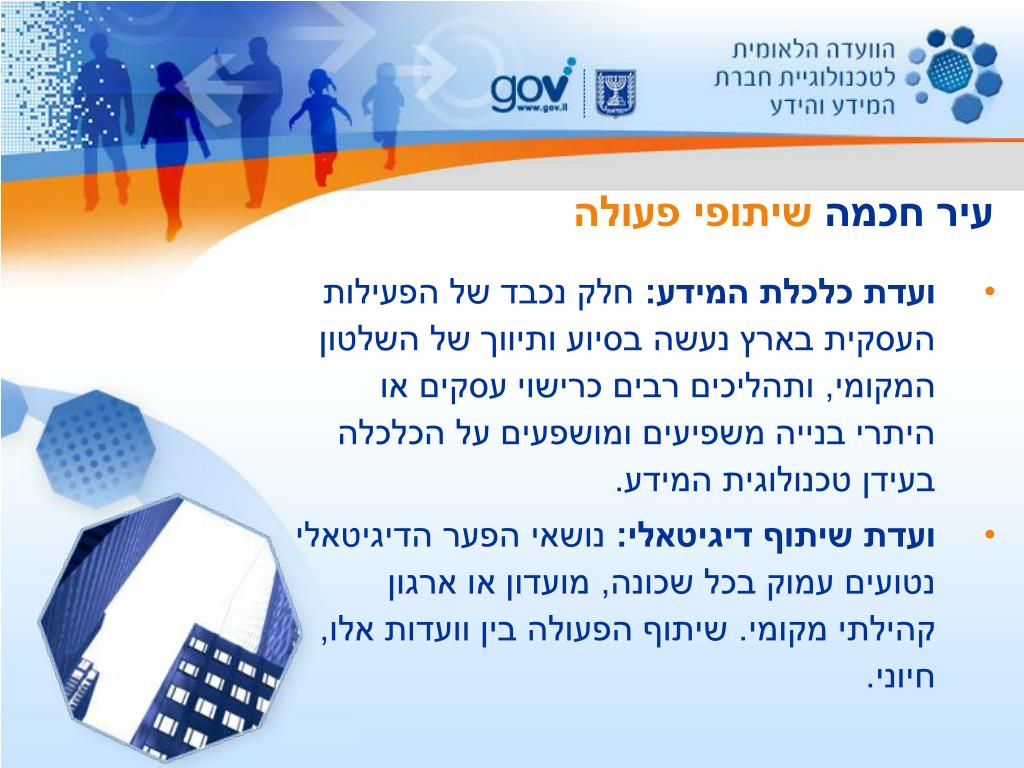 הוועדה הלאומית לטכנולוגיית חברת המידע והידע

gov
www.gov.il

עיר חכמה שיתופי פעולה

• ועדת כלכלת המידע: חלק נכבד של הפעילות העסקית בארץ נעשה בסיוע ותיווך של השלטון המקומי, ותהליכים רבים כרישוי עסקים או היתרי בנייה משפיעים ומושפעים על הכלכלה בעידן טכנולוגית המידע.

• ועדת שיתוף דיגיטאלי: נושאי הפער הדיגיטאלי נטועים עמוק בכל שכונה, מועדון או ארגון קהילתי מקומי. שיתוף הפעולה בין וועדות אלו, חיוני.